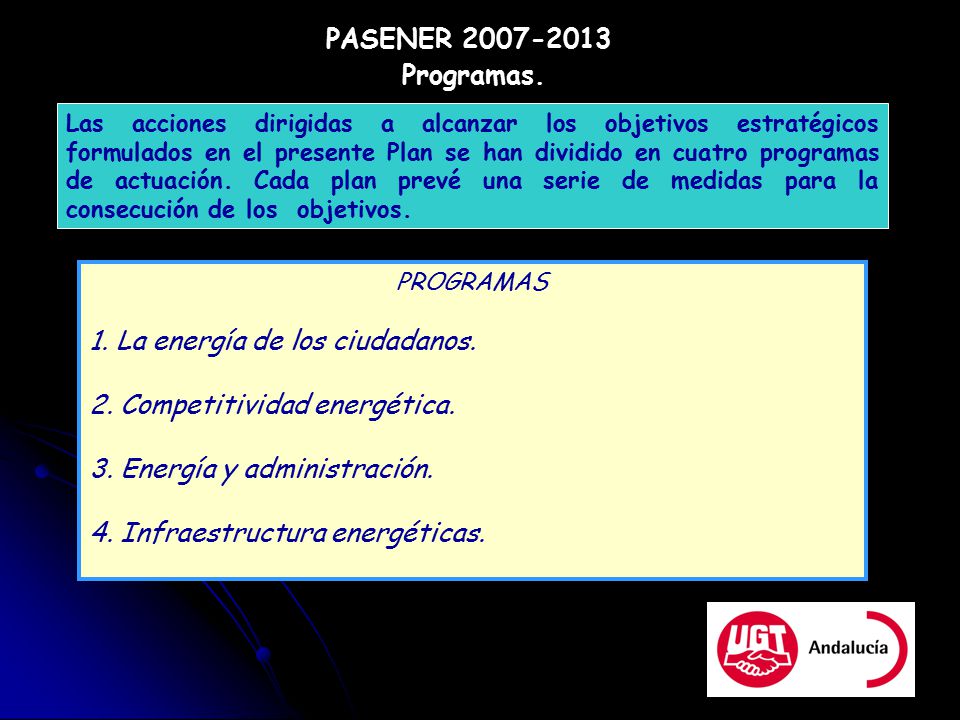 PASENER 2007-2013
Programas.

Las acciones dirigidas a alcanzar los objetivos estratégicos formulados en el presente Plan se han dividido en cuatro programas de actuación. Cada plan prevé una serie de medidas para la consecución de los objetivos.

PROGRAMAS

1. La energía de los ciudadanos.

2. Competitividad energética.

3. Energía y administración.

4. Infraestructura energéticas.

UGT Andalucía